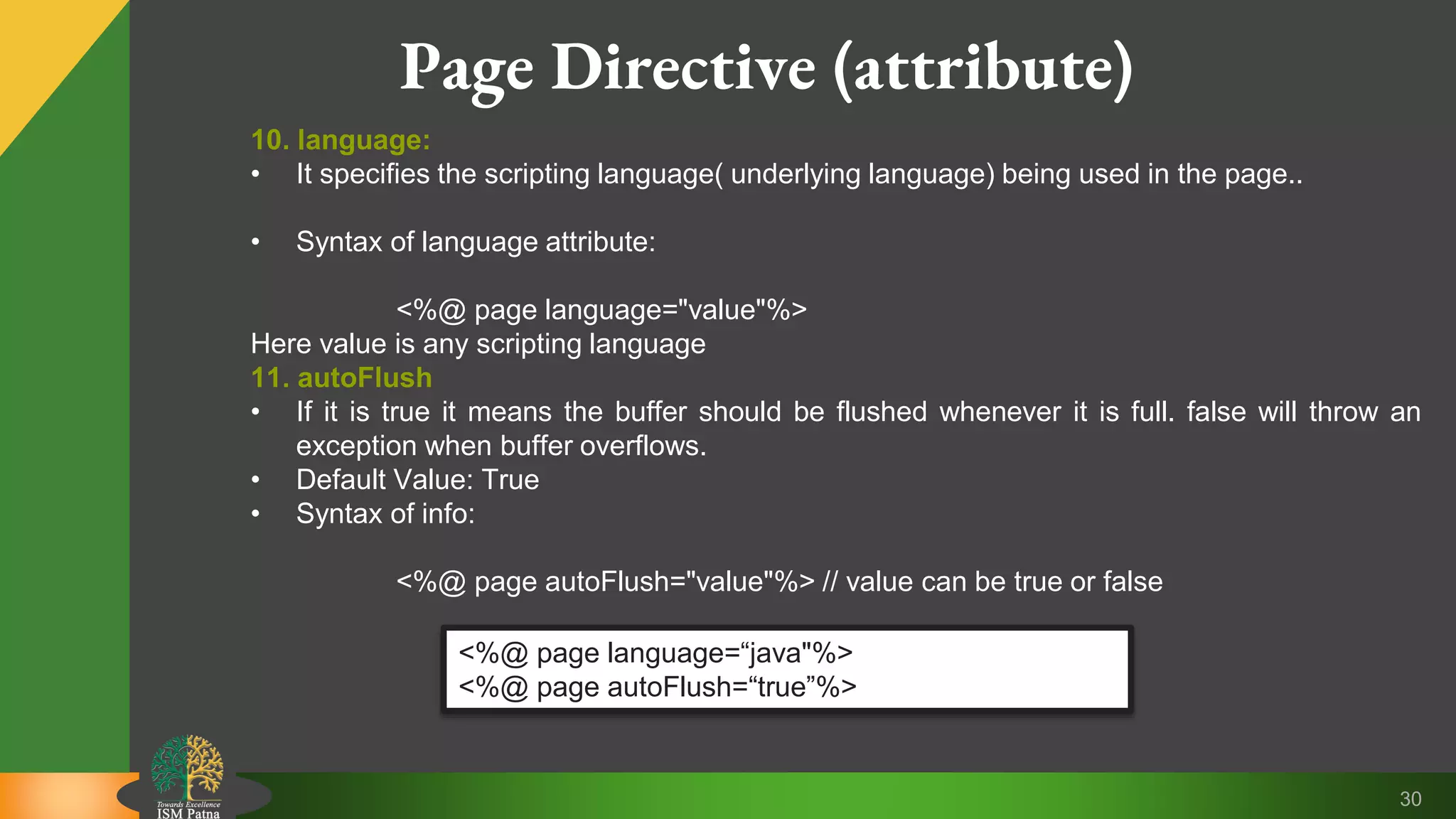 Page Directive (attribute)

10. language:

• It specifies the scripting language( underlying language) being used in the page..

• Syntax of language attribute:

<%@ page language="value"%>

Here value is any scripting language

11. autoFlush

• If it is true it means the buffer should be flushed whenever it is full. false will throw an exception when buffer overflows.
• Default Value: True
• Syntax of info:

<%@ page autoFlush="value"%> // value can be true or false

<%@ page language=“java"%>
<%@ page autoFlush=“true”%>

Towards Excellence
ISM Patna

30